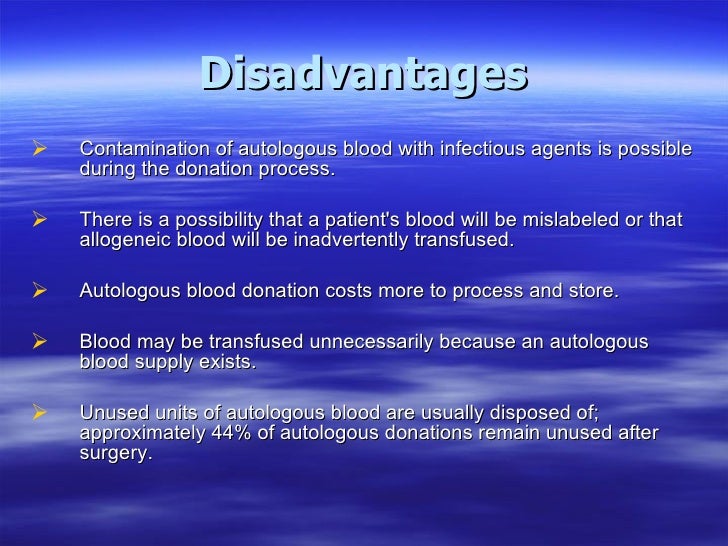 Disadvantages

➢ Contamination of autologous blood with infectious agents is possible during the donation process.

➢ There is a possibility that a patient's blood will be mislabeled or that allogeneic blood will be inadvertently transfused.

➢ Autologous blood donation costs more to process and store.

➢ Blood may be transfused unnecessarily because an autologous blood supply exists.

➢ Unused units of autologous blood are usually disposed of; approximately 44% of autologous donations remain unused after surgery.